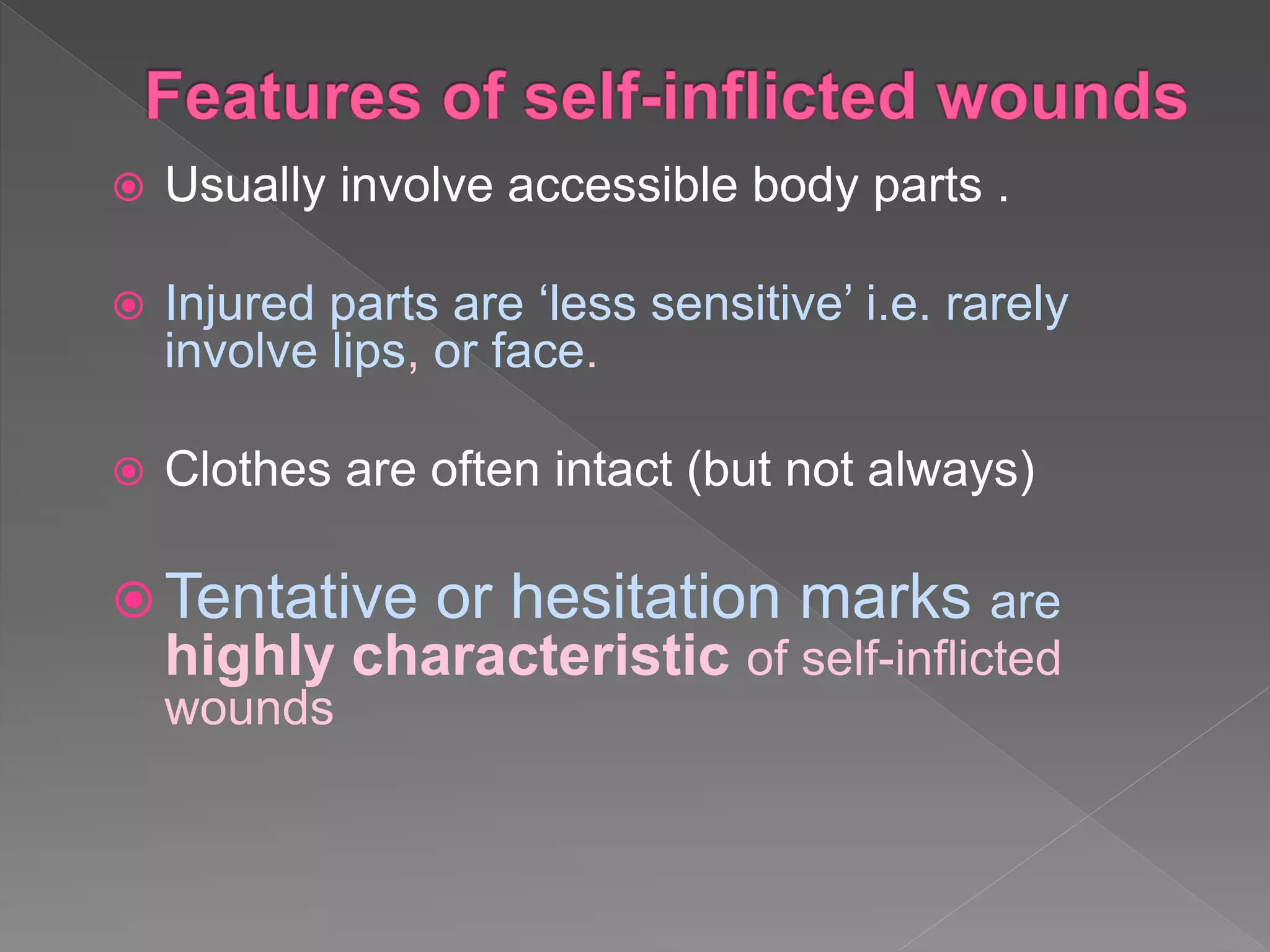 Features of self-inflicted wounds

Usually involve accessible body parts .

Injured parts are ‘less sensitive’ i.e. rarely involve lips, or face.

Clothes are often intact (but not always)

Tentative or hesitation marks are highly characteristic of self-inflicted wounds